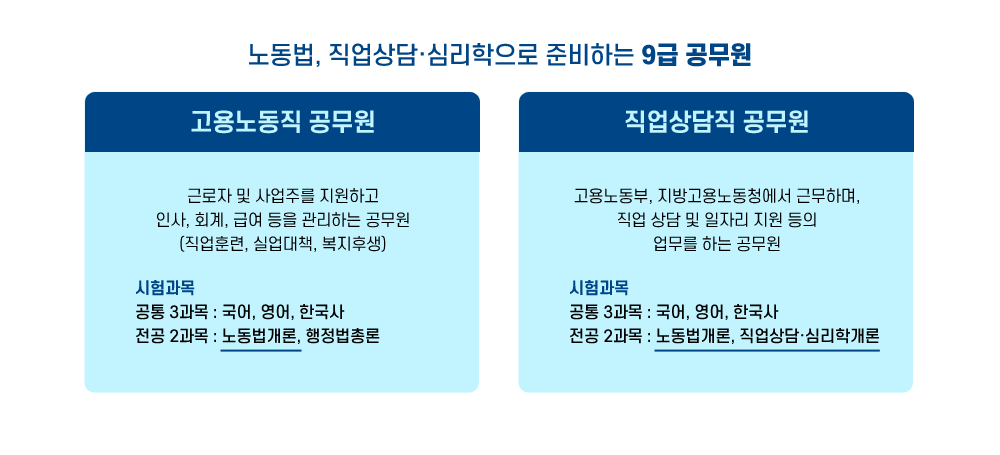 노동법, 직업상담·심리학으로 준비하는 9급 공무원

고용노동직 공무원

근로자 및 사업주를 지원하고 인사, 회계, 급여 등을 관리하는 공무원 (직업훈련, 실업대책, 복지후생)

시험과목
공통 3과목 : 국어, 영어, 한국사
전공 2과목 : 노동법개론, 행정법총론

직업상담직 공무원

고용노동부, 지방고용노동청에서 근무하며, 직업 상담 및 일자리 지원 등의 업무를 하는 공무원

시험과목
공통 3과목 : 국어, 영어, 한국사
전공 2과목 : 노동법개론, 직업상담·심리학개론